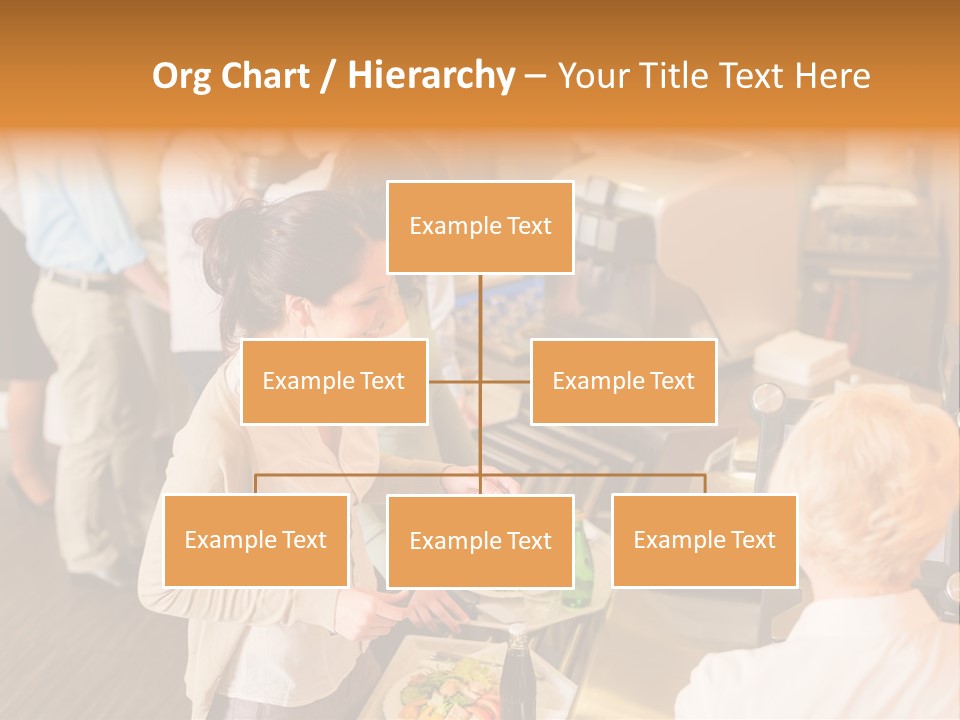 Org Chart / Hierarchy – Your Title Text Here

Example Text

Example Text

Example Text

Example Text

Example Text

Example Text